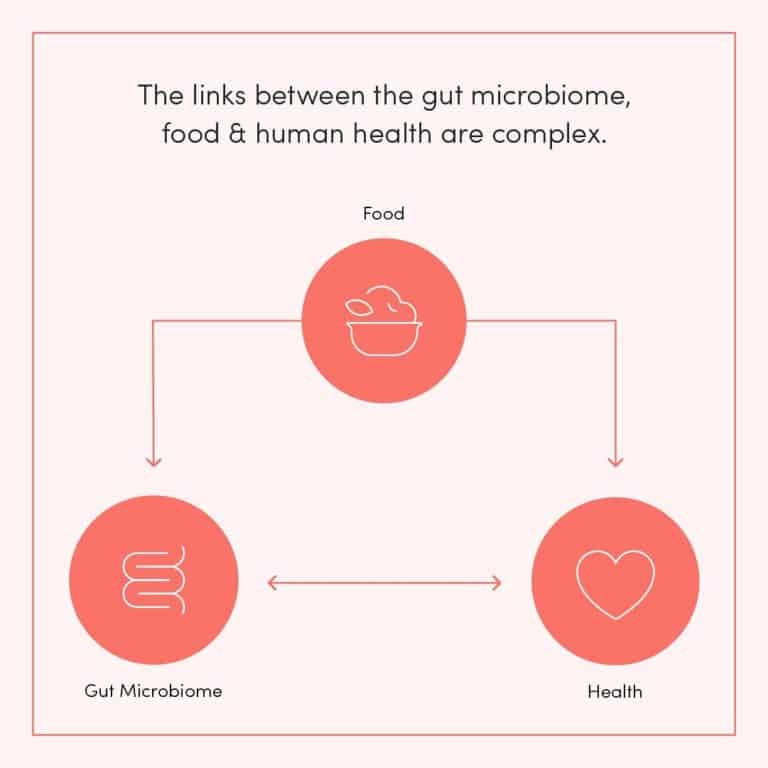 The links between the gut microbiome, food & human health are complex.

Food

Gut Microbiome

Health